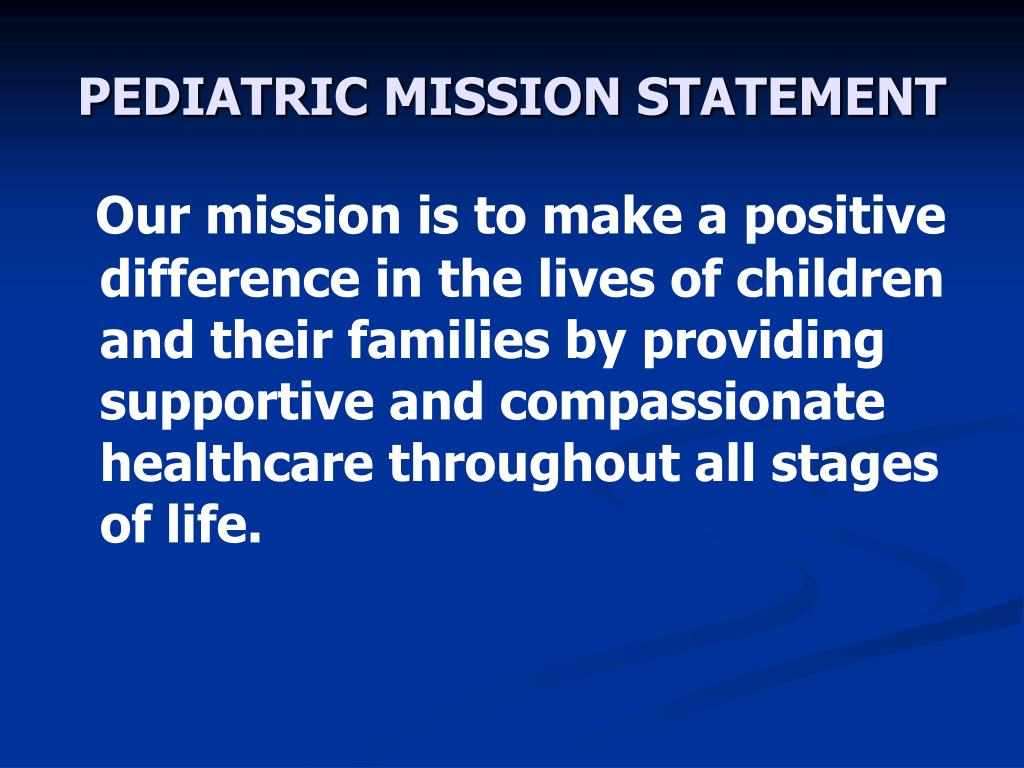 PEDIATRIC MISSION STATEMENT

Our mission is to make a positive difference in the lives of children and their families by providing supportive and compassionate healthcare throughout all stages of life.